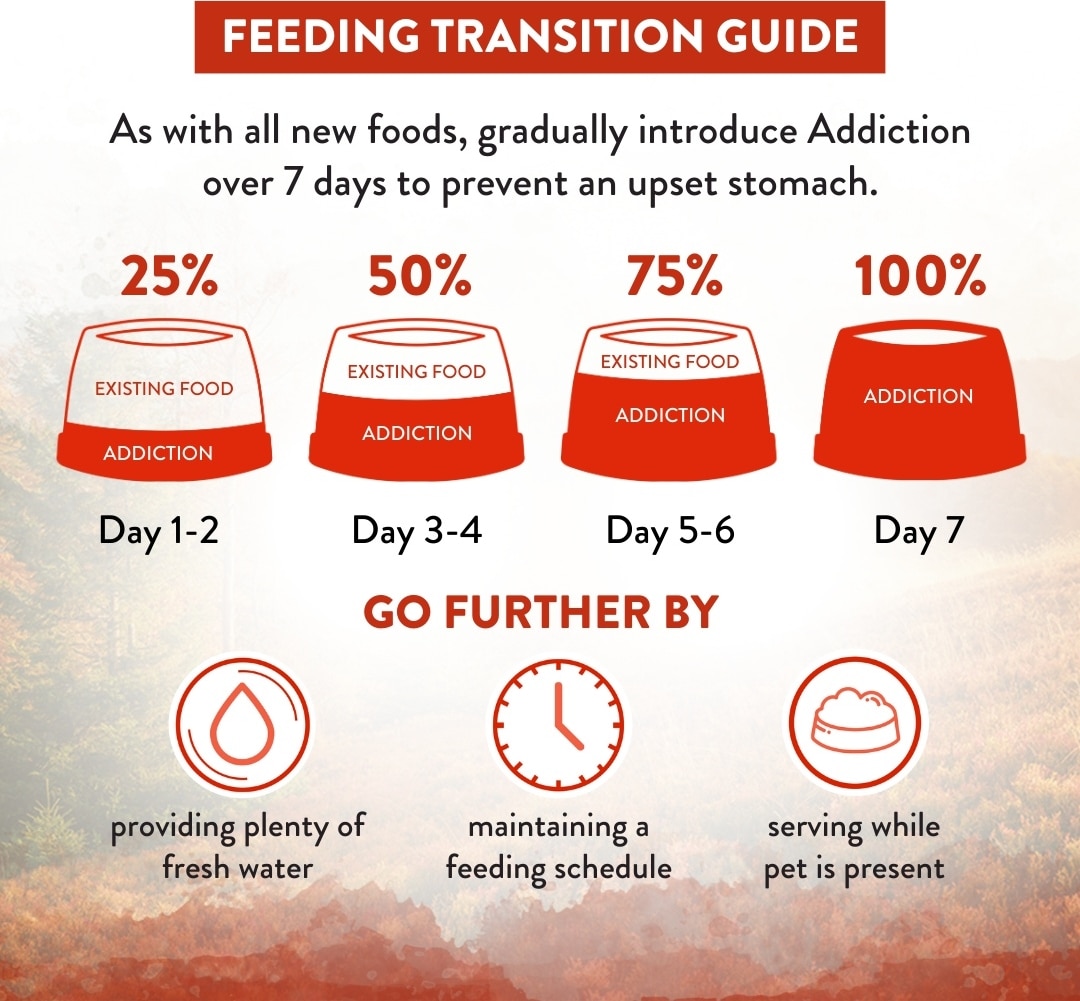 FEEDING TRANSITION GUIDE

As with all new foods, gradually introduce Addiction over 7 days to prevent an upset stomach.

25%
EXISTING FOOD
ADDICTION
Day 1-2

50%
EXISTING FOOD
ADDICTION
Day 3-4

75%
EXISTING FOOD
ADDICTION
Day 5-6

100%
ADDICTION
Day 7

GO FURTHER BY

providing plenty of fresh water

maintaining a feeding schedule

serving while pet is present